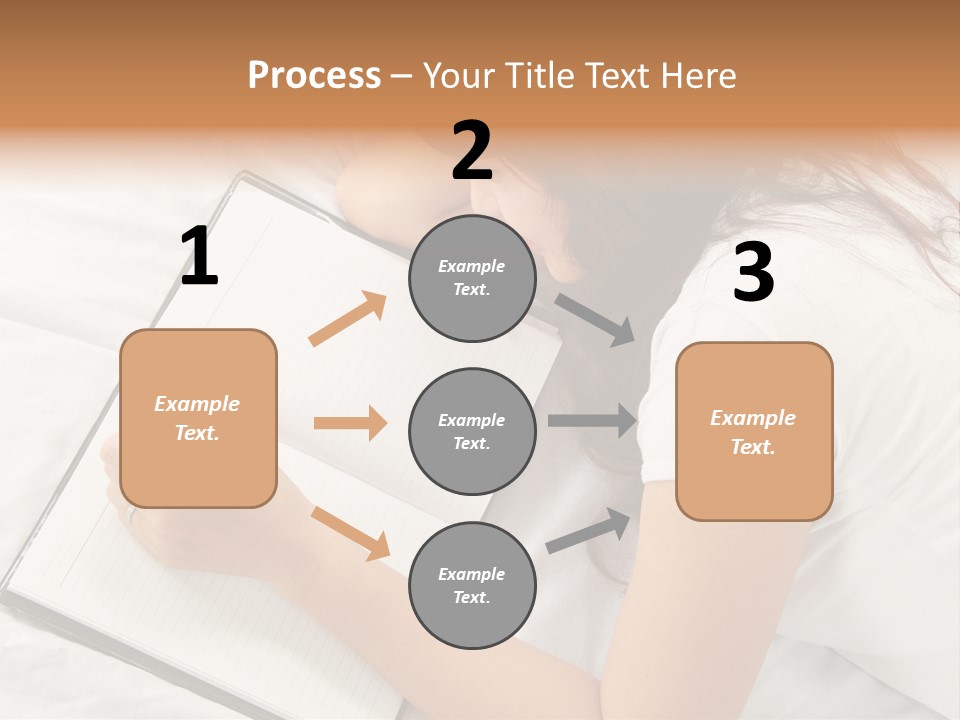 Process – Your Title Text Here

1

Example Text.

2

Example Text.

Example Text.

Example Text.

3

Example Text.